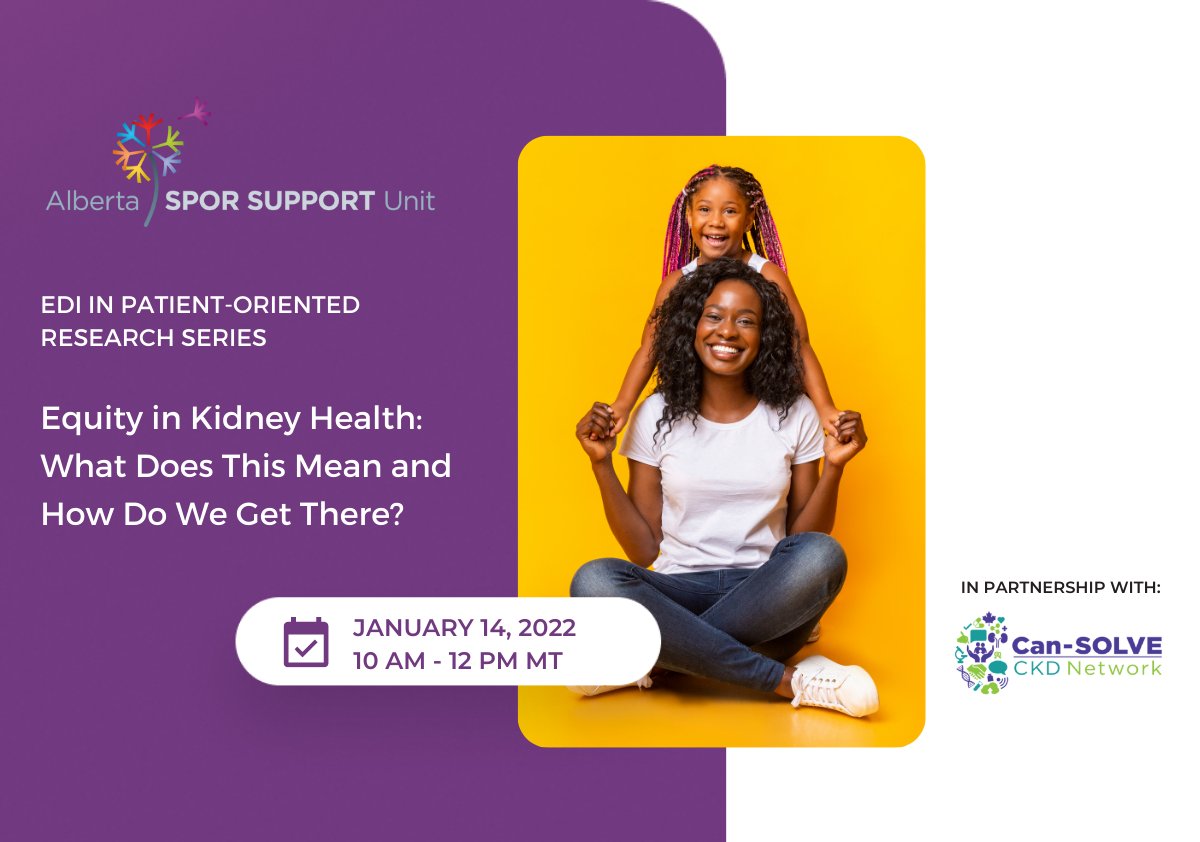 Alberta SPOR SUPPORT Unit

EDI IN PATIENT-ORIENTED RESEARCH SERIES

Equity in Kidney Health: What Does This Mean and How Do We Get There?

JANUARY 14, 2022
10 AM - 12 PM MT

IN PARTNERSHIP WITH:

Can-SOLVE CKD Network